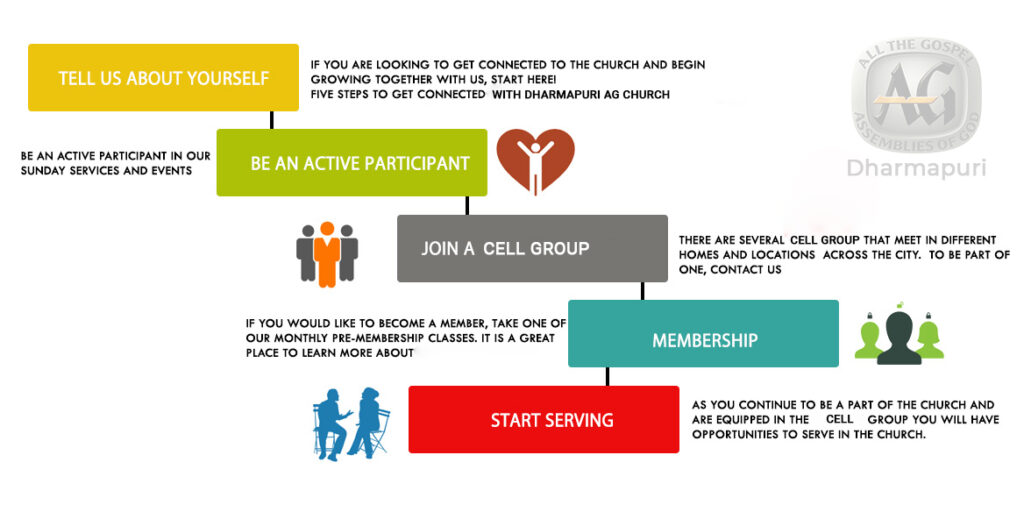 TELL US ABOUT YOURSELF

IF YOU ARE LOOKING TO GET CONNECTED TO THE CHURCH AND BEGIN GROWING TOGETHER WITH US, START HERE! FIVE STEPS TO GET CONNECTED WITH DHARMAPURI AG CHURCH

ALL THE GOSPEL AG ASSEMBLIES OF GOD
Dharmapuri

BE AN ACTIVE PARTICIPANT IN OUR SUNDAY SERVICES AND EVENTS

BE AN ACTIVE PARTICIPANT

JOIN A CELL GROUP

THERE ARE SEVERAL CELL GROUP THAT MEET IN DIFFERENT HOMES AND LOCATIONS ACROSS THE CITY. TO BE PART OF ONE, CONTACT US

IF YOU WOULD LIKE TO BECOME A MEMBER, TAKE ONE OF OUR MONTHLY PRE-MEMBERSHIP CLASSES. IT IS A GREAT PLACE TO LEARN MORE ABOUT

MEMBERSHIP

START SERVING

AS YOU CONTINUE TO BE A PART OF THE CHURCH AND ARE EQUIPPED IN THE CELL GROUP YOU WILL HAVE OPPORTUNITIES TO SERVE IN THE CHURCH.